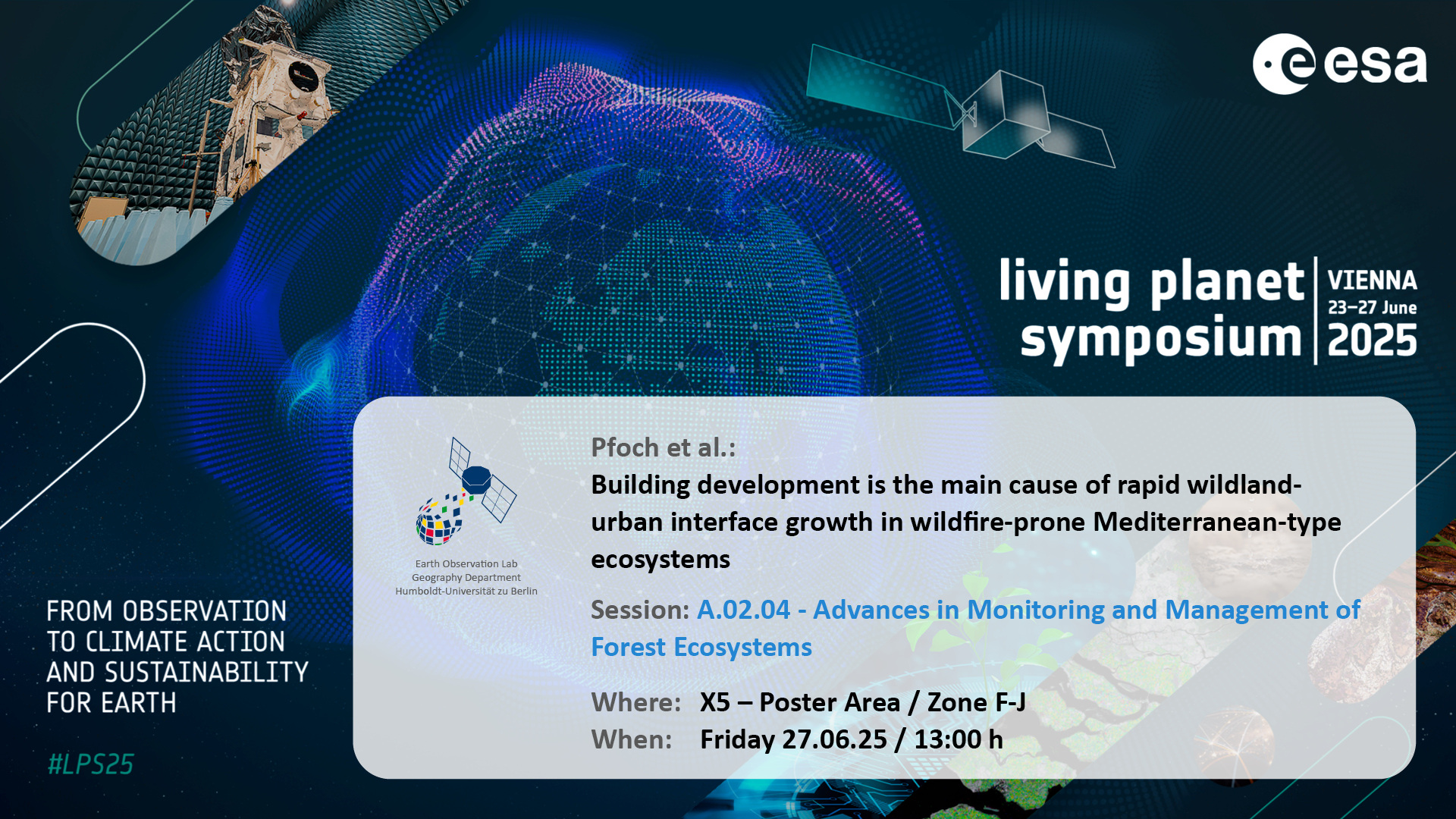 esa

living planet symposium

VIENNA
23–27 June
2025

Earth Observation Lab
Geography Department
Humboldt-Universität zu Berlin

Pfoch et al.:
Building development is the main cause of rapid wildland-urban interface growth in wildfire-prone Mediterranean-type ecosystems

Session: A.02.04 - Advances in Monitoring and Management of Forest Ecosystems

Where: X5 – Poster Area / Zone F-J
When: Friday 27.06.25 / 13:00 h

FROM OBSERVATION TO CLIMATE ACTION AND SUSTAINABILITY FOR EARTH

#LPS25